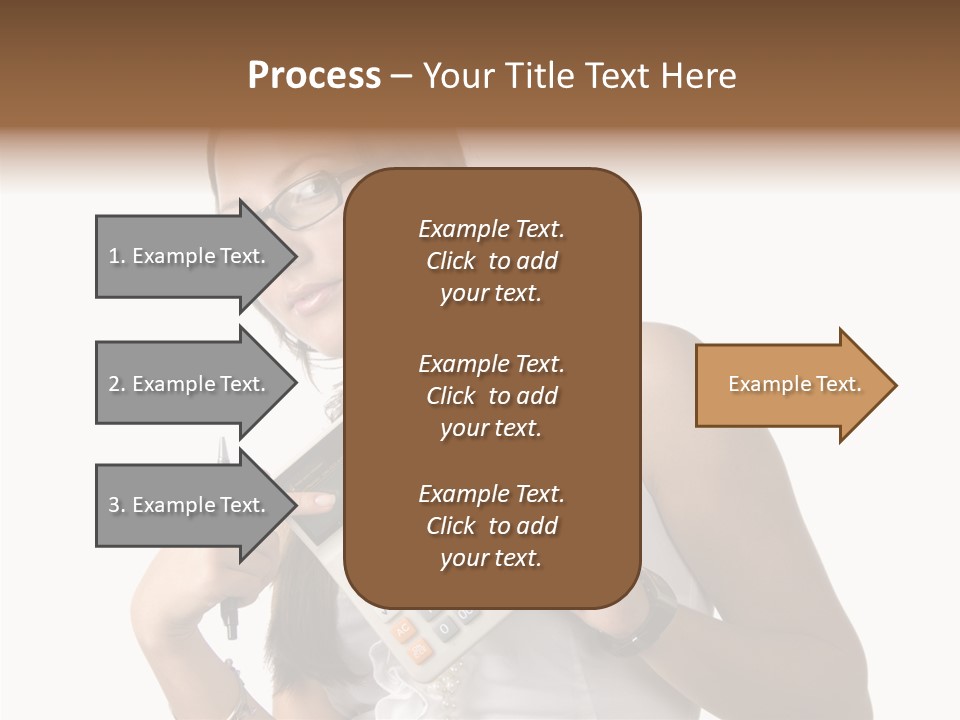 Process – Your Title Text Here

1. Example Text.

2. Example Text.

3. Example Text.

Example Text. Click to add your text.

Example Text. Click to add your text.

Example Text. Click to add your text.

Example Text.